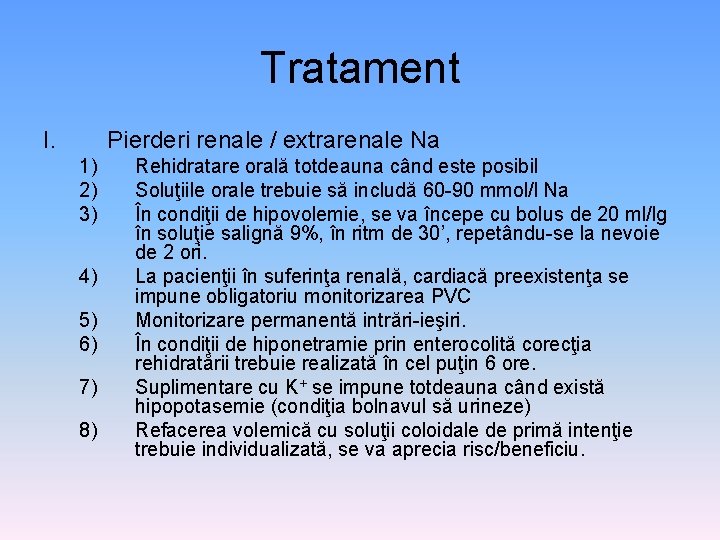 Tratament

I. Pierderi renale / extrarenale Na

1) Rehidratare orală totdeauna când este posibil
2) Soluţiile orale trebuie să includă 60-90 mmol/l Na
3) În condiţii de hipovolemie, se va începe cu bolus de 20 ml/lg în soluţie salignă 9%, în ritm de 30', repetându-se la nevoie de 2 ori.
4) La pacienţii în suferinţa renală, cardiacă preexistenţa se impune obligatoriu monitorizarea PVC
5) Monitorizare permanentă intrări-ieşiri.
6) În condiţii de hiponetramie prin enterocolită corecţia rehidratării trebuie realizată în cel puţin 6 ore.
7) Suplimentare cu $K^+$ se impune totdeauna când există hipopotasemie (condiţia bolnavul să urineze)
8) Refacerea volemică cu soluţii coloidale de primă intenţie trebuie individualizată, se va aprecia risc/beneficiu.